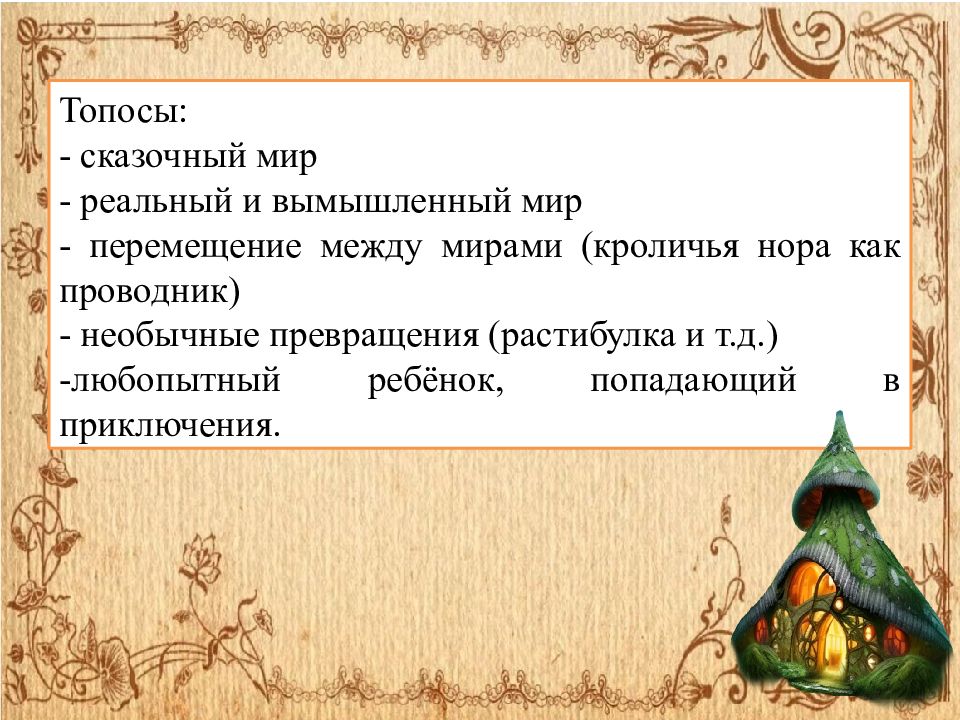 Топосы:
- сказочный мир
- реальный и вымышленный мир
- перемещение между мирами (кроличья нора как проводник)
- необычные превращения (растибулка и т.д.)
-любопытный ребёнок, попадающий в приключения.